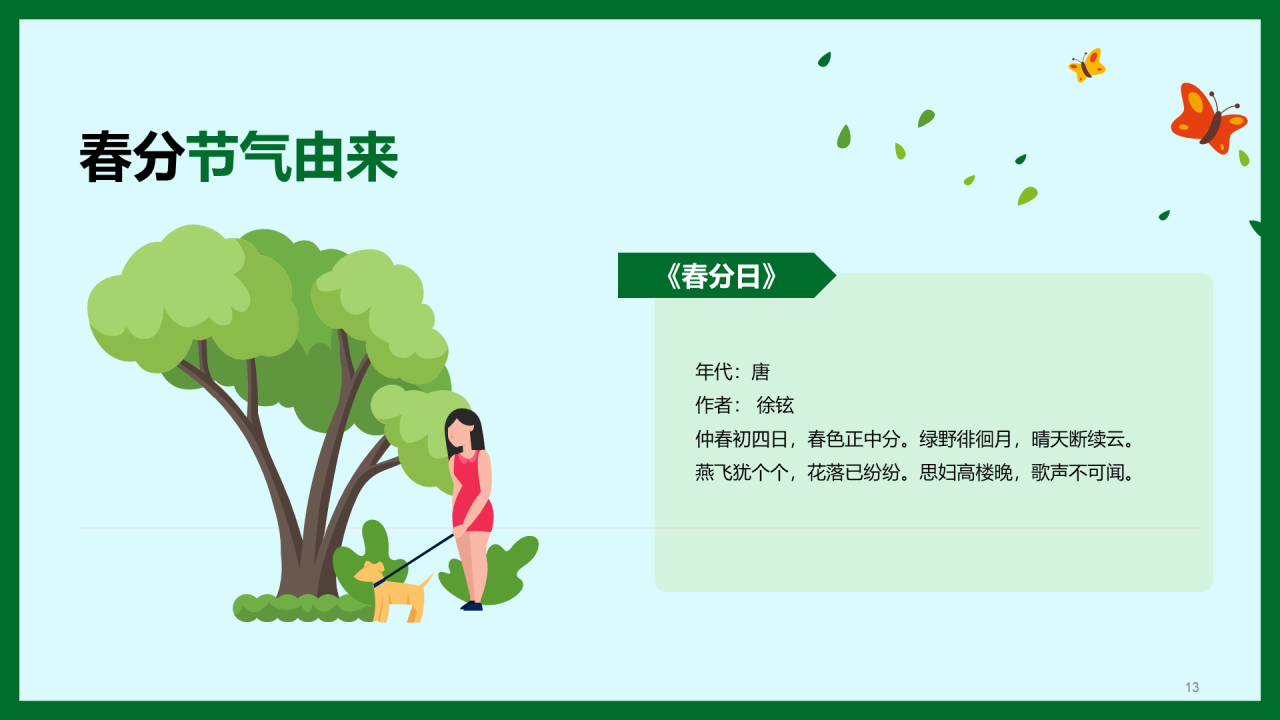 春分节气由来

《春分日》

年代：唐
作者： 徐铉
仲春初四日，春色正中分。绿野徘徊月，晴天断续云。
燕飞犹个个，花落已纷纷。思妇高楼晚，歌声不可闻。

13